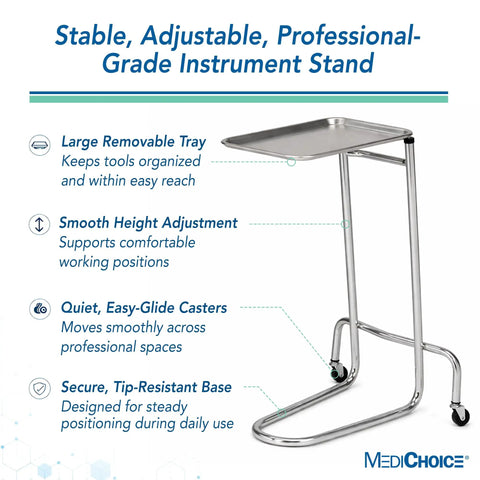 Stable, Adjustable, Professional-Grade Instrument Stand

Large Removable Tray
Keeps tools organized and within easy reach

Smooth Height Adjustment
Supports comfortable working positions

Quiet, Easy-Glide Casters
Moves smoothly across professional spaces

Secure, Tip-Resistant Base
Designed for steady positioning during daily use

MEDICHOICE®